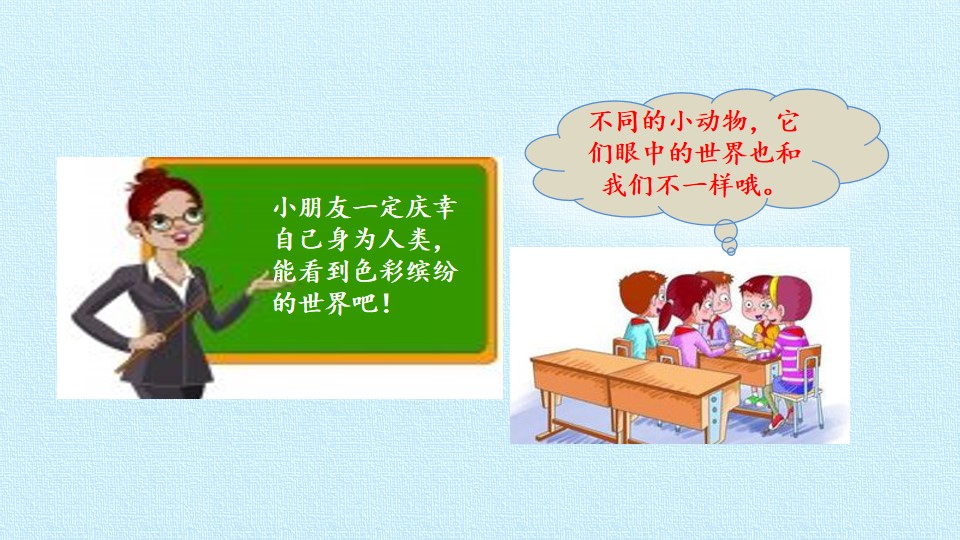 小朋友一定庆幸自己身为人类，能看到色彩缤纷的世界吧！

不同的小动物，它们眼中的世界也和我们不一样哦。